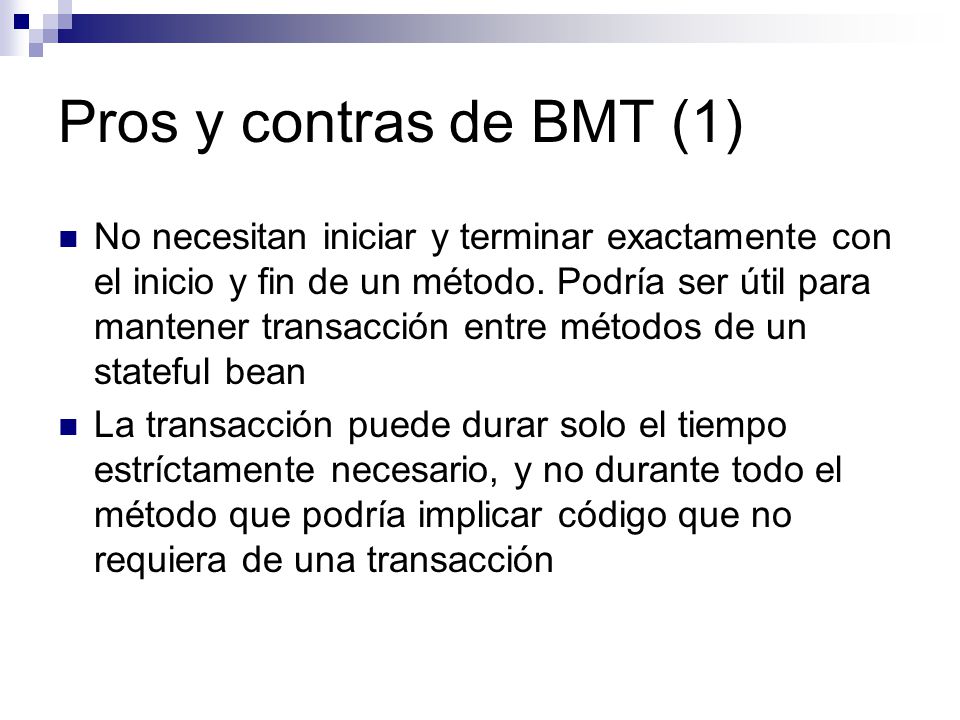 Pros y contras de BMT (1)

No necesitan iniciar y terminar exactamente con el inicio y fin de un método. Podría ser útil para mantener transacción entre métodos de un stateful bean

La transacción puede durar solo el tiempo estríctamente necesario, y no durante todo el método que podría implicar código que no requiera de una transacción